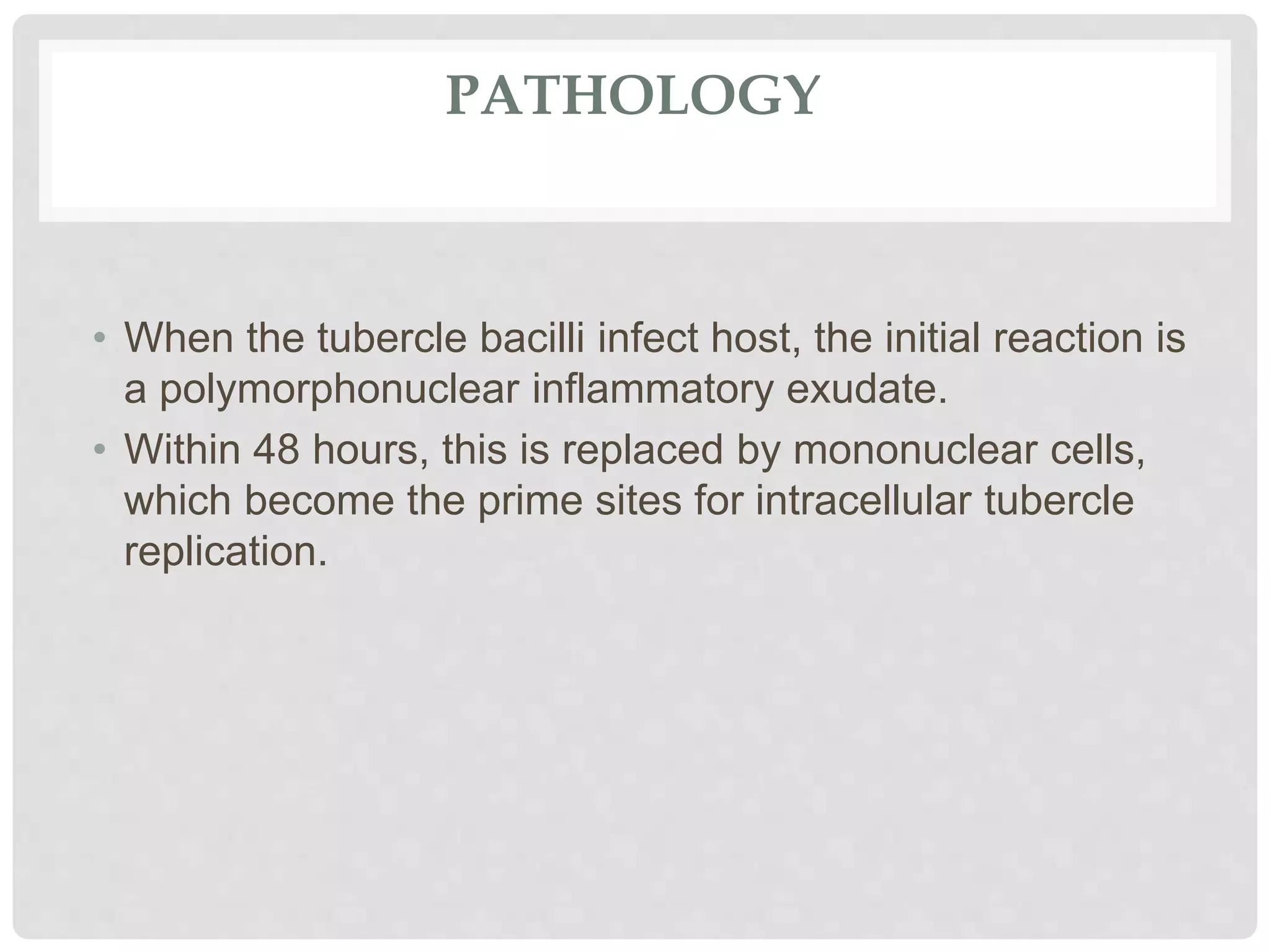 PATHOLOGY

• When the tubercle bacilli infect host, the initial reaction is a polymorphonuclear inflammatory exudate.
• Within 48 hours, this is replaced by mononuclear cells, which become the prime sites for intracellular tubercle replication.